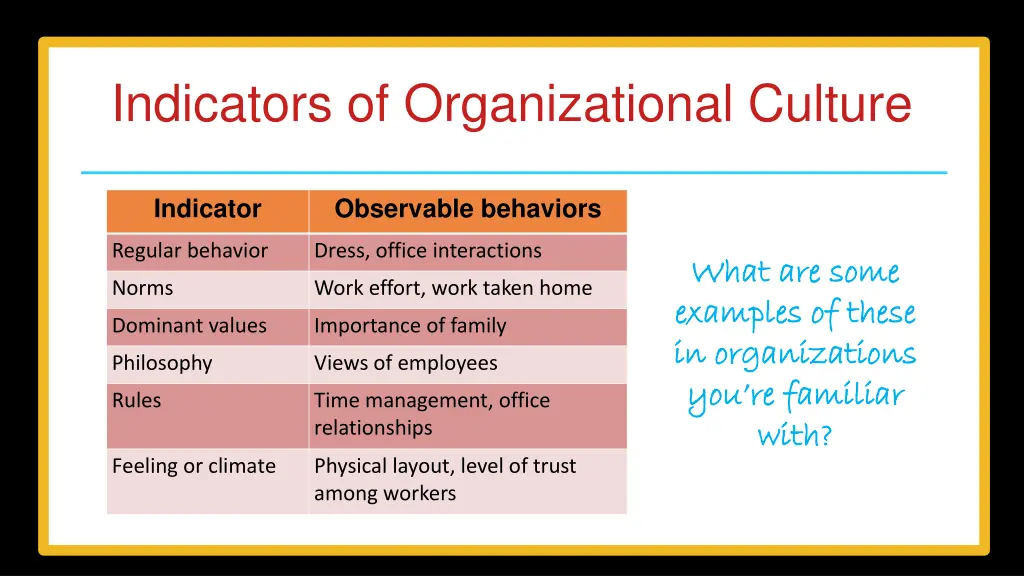 Indicators of Organizational Culture

| Indicator | Observable behaviors |
|---|---|
| Regular behavior | Dress, office interactions |
| Norms | Work effort, work taken home |
| Dominant values | Importance of family |
| Philosophy | Views of employees |
| Rules | Time management, office relationships |
| Feeling or climate | Physical layout, level of trust among workers |

What are some examples of these in organizations you're familiar with?